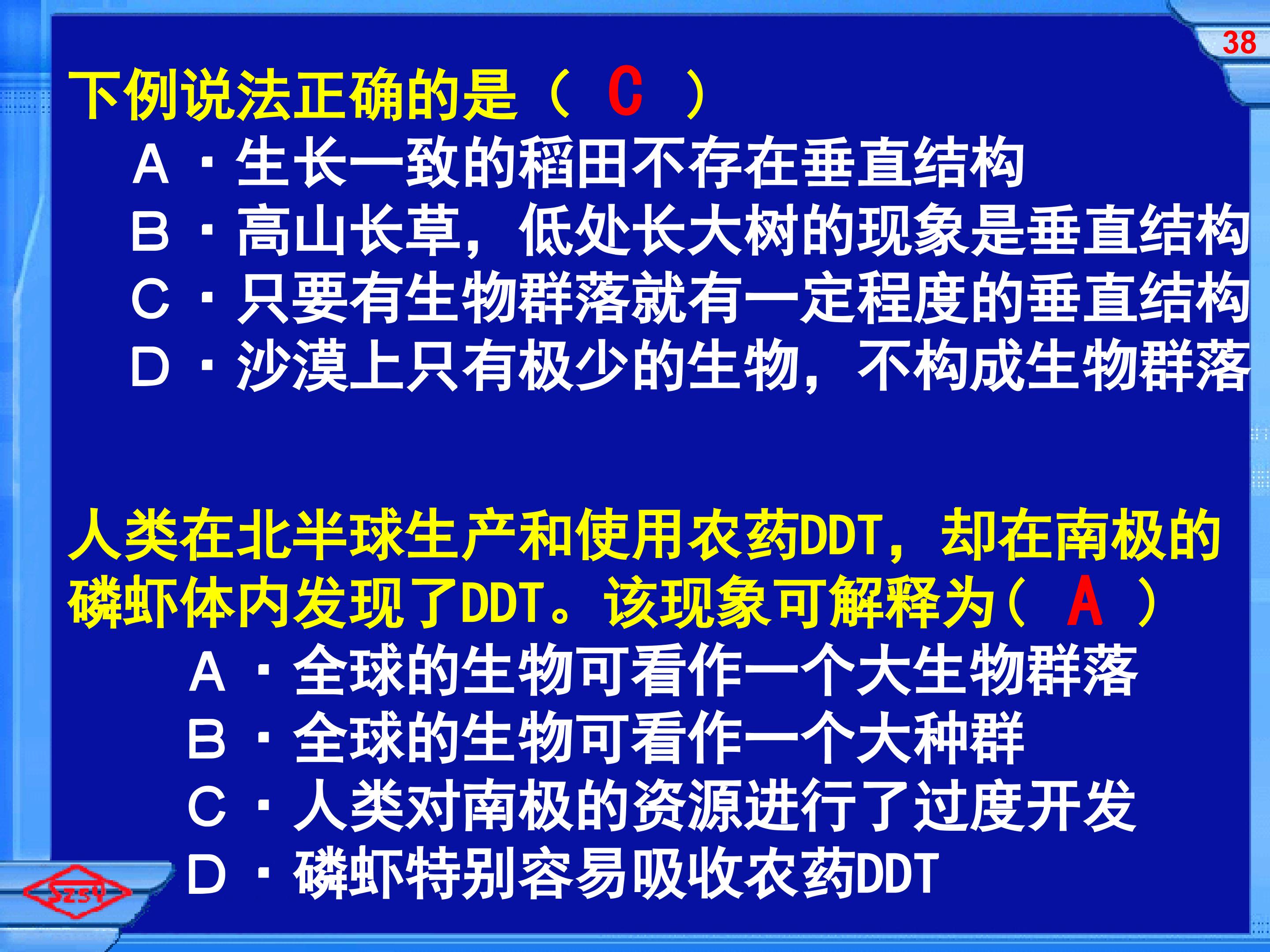 38

下例说法正确的是（ C ）

Ａ·生长一致的稻田不存在垂直结构

Ｂ·高山长草，低处长大树的现象是垂直结构

Ｃ·只要有生物群落就有一定程度的垂直结构

Ｄ·沙漠上只有极少的生物，不构成生物群落

人类在北半球生产和使用农药DDT，却在南极的磷虾体内发现了DDT。该现象可解释为（ A ）

Ａ·全球的生物可看作一个大生物群落

Ｂ·全球的生物可看作一个大种群

Ｃ·人类对南极的资源进行了过度开发

Ｄ·磷虾特别容易吸收农药DDT